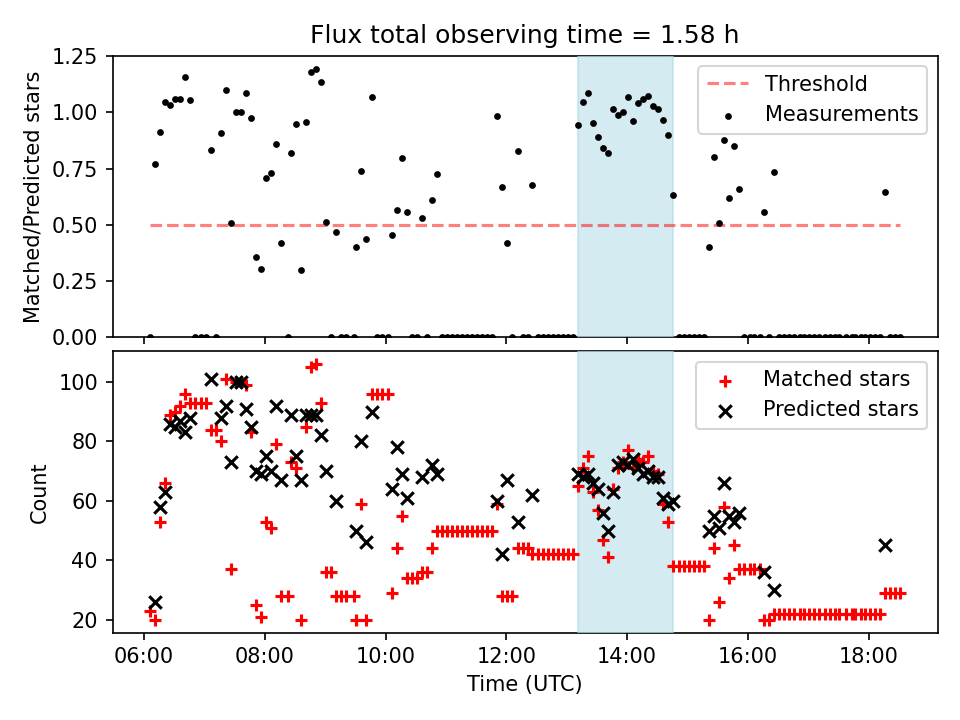 Flux total observing time = 1.58 h

Matched/Predicted stars

1.25
1.00
0.75
0.50
0.25
0.00

Threshold
Measurements

Count

100
80
60
40
20

Matched stars
Predicted stars

06:00
08:00
10:00
12:00
14:00
16:00
18:00

Time (UTC)